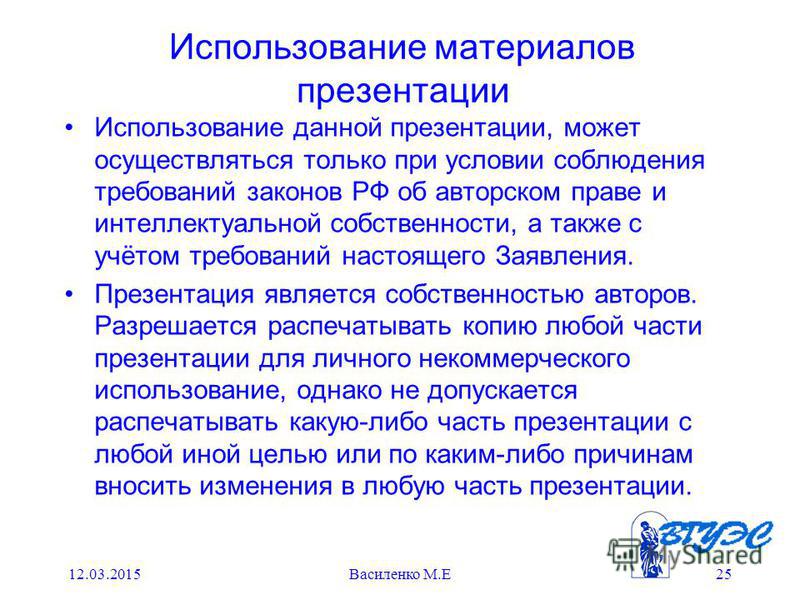 Использование материалов презентации

• Использование данной презентации, может осуществляться только при условии соблюдения требований законов РФ об авторском праве и интеллектуальной собственности, а также с учётом требований настоящего Заявления.

• Презентация является собственностью авторов. Разрешается распечатывать копию любой части презентации для личного некоммерческого использование, однако не допускается распечатывать какую-либо часть презентации с любой иной целью или по каким-либо причинам вносить изменения в любую часть презентации.

ВГУЭС

MyShared

12.03.2015

Василенко М.Е

25